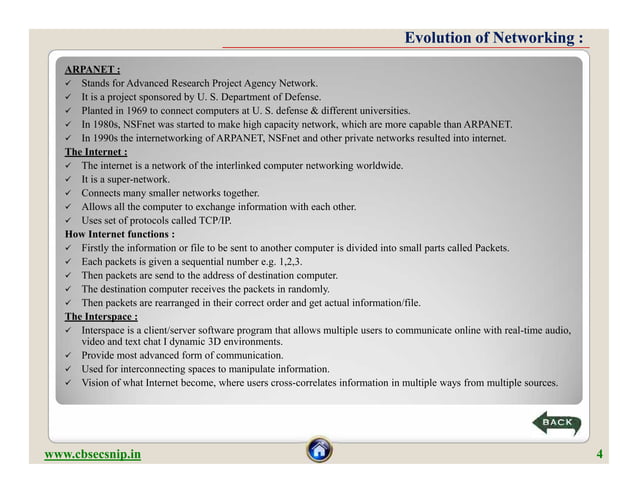 Evolution of Networking :

ARPANET :
✓ Stands for Advanced Research Project Agency Network.
✓ It is a project sponsored by U. S. Department of Defense.
✓ Planted in 1969 to connect computers at U. S. defense & different universities.
✓ In 1980s, NSFnet was started to make high capacity network, which are more capable than ARPANET.
✓ In 1990s the internetworking of ARPANET, NSFnet and other private networks resulted into internet.

The Internet :
✓ The internet is a network of the interlinked computer networking worldwide.
✓ It is a super-network.
✓ Connects many smaller networks together.
✓ Allows all the computer to exchange information with each other.
✓ Uses set of protocols called TCP/IP.

How Internet functions :
✓ Firstly the information or file to be sent to another computer is divided into small parts called Packets.
✓ Each packets is given a sequential number e.g. 1,2,3.
✓ Then packets are send to the address of destination computer.
✓ The destination computer receives the packets in randomly.
✓ Then packets are rearranged in their correct order and get actual information/file.

The Interspace :
✓ Interspace is a client/server software program that allows multiple users to communicate online with real-time audio, video and text chat I dynamic 3D environments.
✓ Provide most advanced form of communication.
✓ Used for interconnecting spaces to manipulate information.
✓ Vision of what Internet become, where users cross-correlates information in multiple ways from multiple sources.

BACK

www.cbsecsnip.in

4